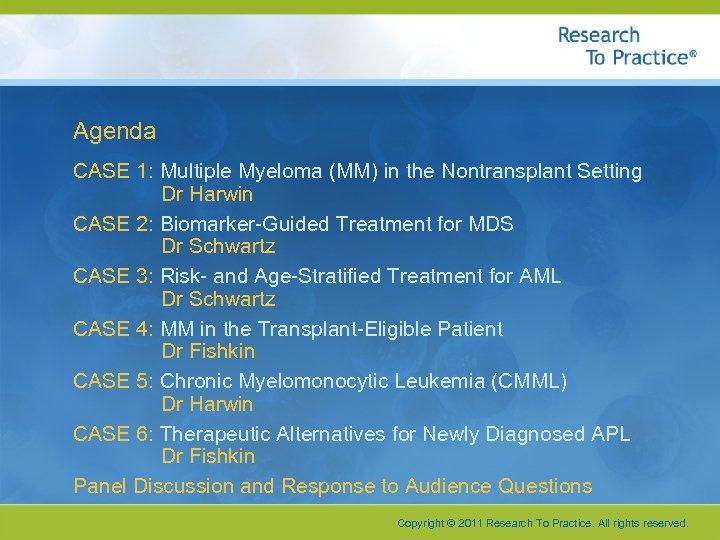 Research
To Practice®

Agenda

CASE 1: Multiple Myeloma (MM) in the Nontransplant Setting
Dr Harwin

CASE 2: Biomarker-Guided Treatment for MDS
Dr Schwartz

CASE 3: Risk- and Age-Stratified Treatment for AML
Dr Schwartz

CASE 4: MM in the Transplant-Eligible Patient
Dr Fishkin

CASE 5: Chronic Myelomonocytic Leukemia (CMML)
Dr Harwin

CASE 6: Therapeutic Alternatives for Newly Diagnosed APL
Dr Fishkin

Panel Discussion and Response to Audience Questions

Copyright © 2011 Research To Practice. All rights reserved.